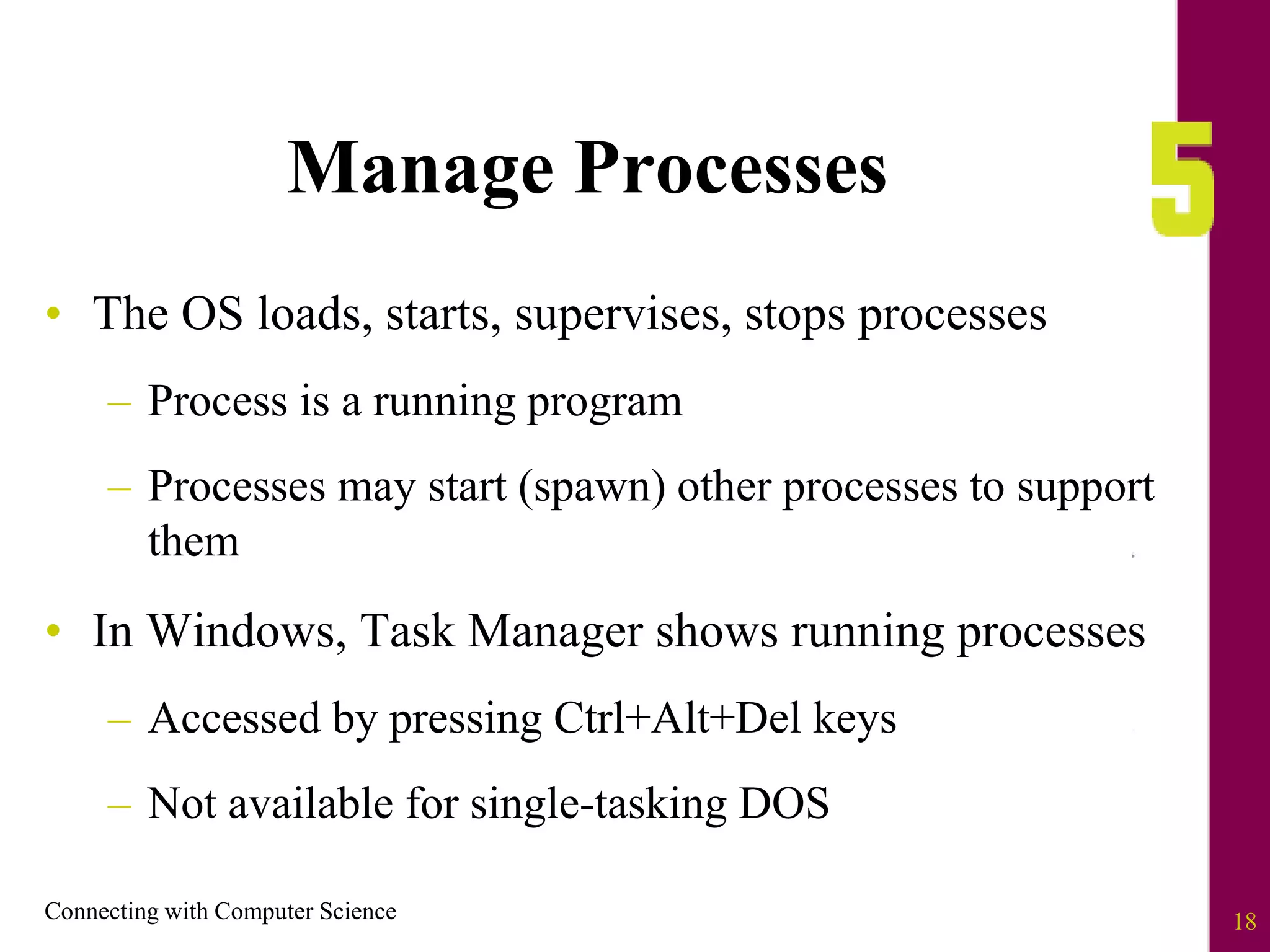 Manage Processes

5

• The OS loads, starts, supervises, stops processes
– Process is a running program
– Processes may start (spawn) other processes to support them

• In Windows, Task Manager shows running processes
– Accessed by pressing Ctrl+Alt+Del keys
– Not available for single-tasking DOS

Connecting with Computer Science

18